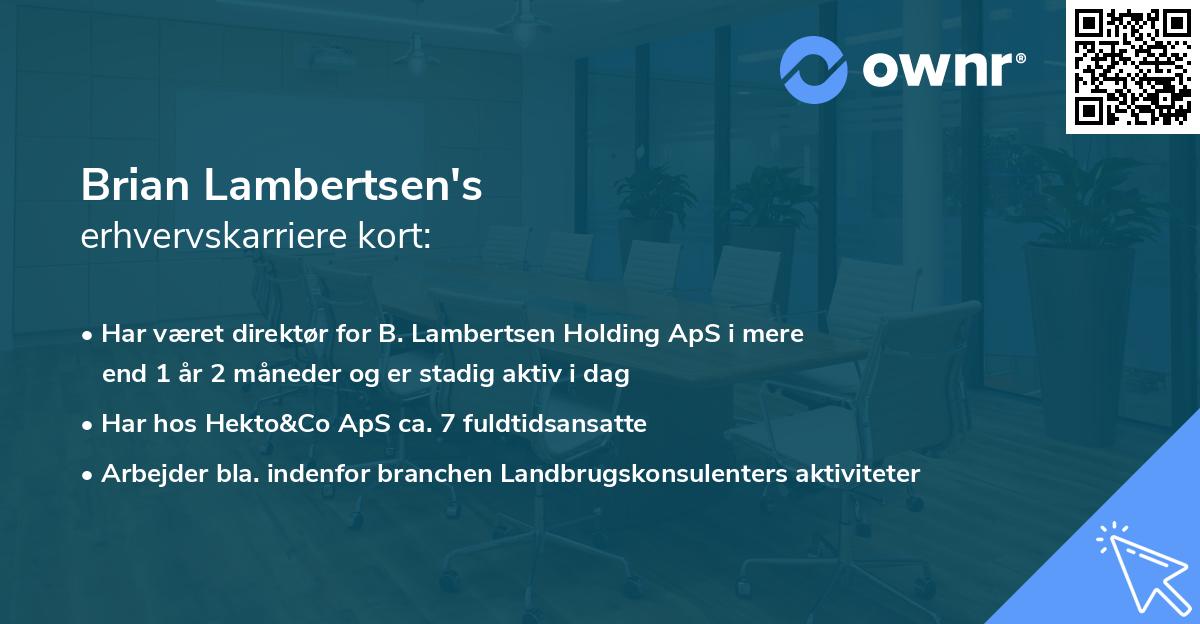 ownr®

Brian Lambertsen's
erhvervskarriere kort:

• Har været direktør for B. Lambertsen Holding ApS i mere end 1 år 2 måneder og er stadig aktiv i dag

• Har hos Hekto&Co ApS ca. 7 fuldtidsansatte

• Arbejder bla. indenfor branchen Landbrugskonsulenters aktiviteter